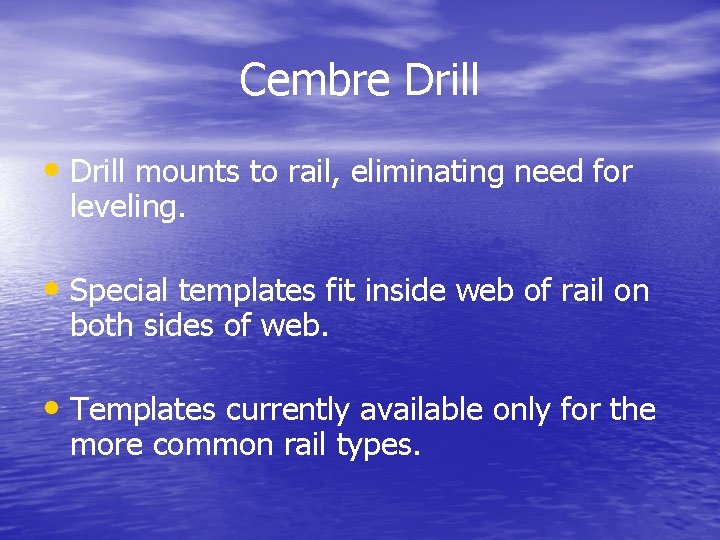 Cembre Drill

• Drill mounts to rail, eliminating need for leveling.

• Special templates fit inside web of rail on both sides of web.

• Templates currently available only for the more common rail types.